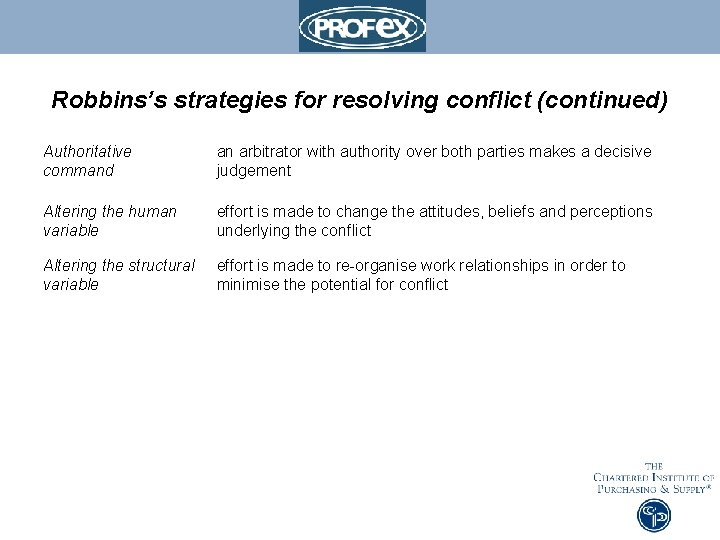 PROFEX

Robbins's strategies for resolving conflict (continued)

| | |
|---|---|
| Authoritative command | an arbitrator with authority over both parties makes a decisive judgement |
| Altering the human variable | effort is made to change the attitudes, beliefs and perceptions underlying the conflict |
| Altering the structural variable | effort is made to re-organise work relationships in order to minimise the potential for conflict |

THE CHARTERED INSTITUTE OF PURCHASING & SUPPLY®

CIPS